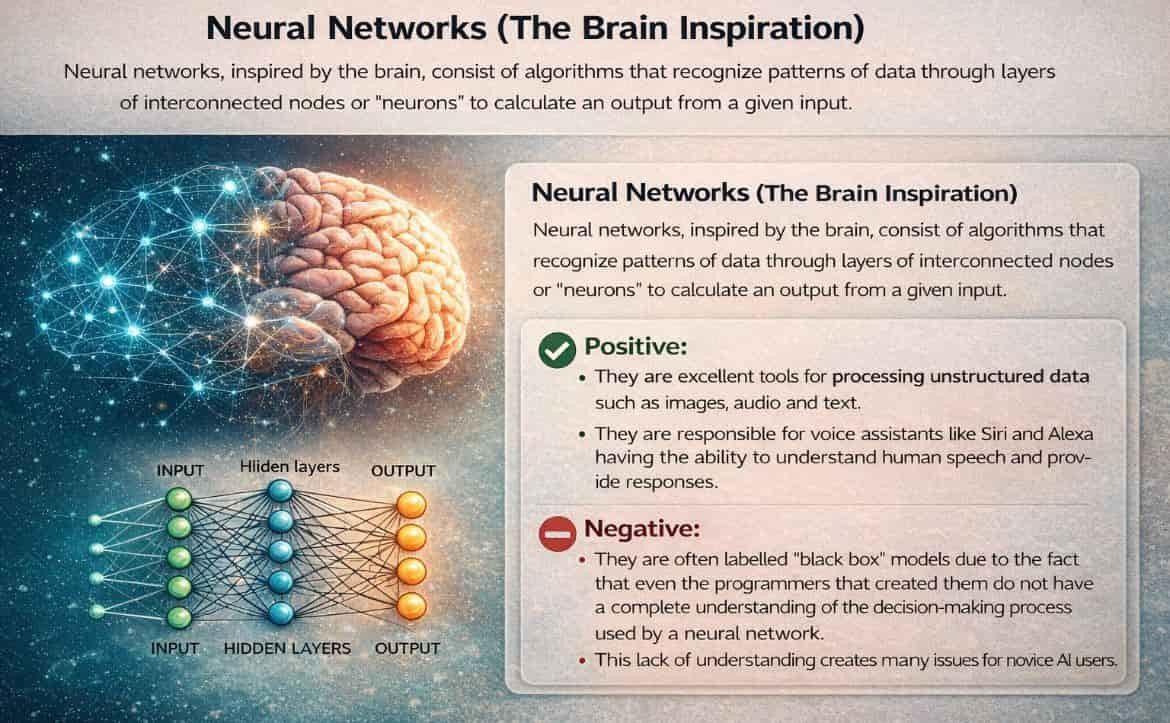 Neural Networks (The Brain Inspiration)

Neural networks, inspired by the brain, consist of algorithms that recognize patterns of data through layers of interconnected nodes or "neurons" to calculate an output from a given input.

INPUT Hliden layers OUTPUT

INPUT HIDDEN LAYERS OUTPUT

Neural Networks (The Brain Inspiration)

Neural networks, inspired by the brain, consist of algorithms that recognize patterns of data through layers of interconnected nodes or "neurons" to calculate an output from a given input.

Positive:

• They are excellent tools for processing unstructured data such as images, audio and text.

• They are responsible for voice assistants like Siri and Alexa having the ability to understand human speech and provide responses.

Negative:

• They are often labelled "black box" models due to the fact that even the programmers that created them do not have a complete understanding of the decision-making process used by a neural network.

• This lack of understanding creates many issues for novice AI users.